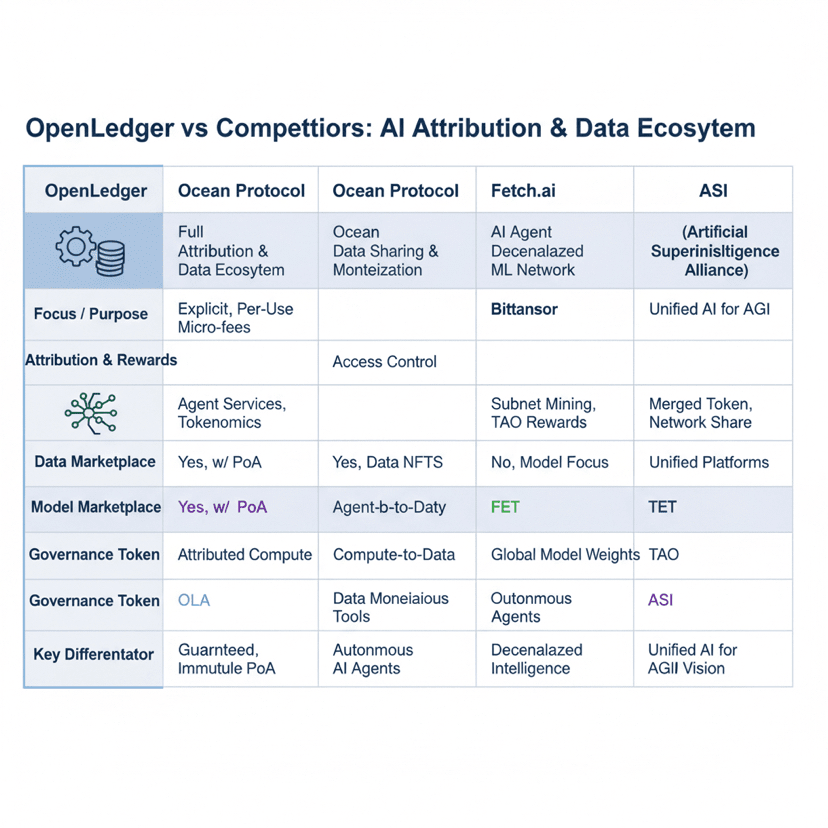 OpenLedger vs Compettiors: AI Attribution & Data Ecosytem

| OpenLedger | Ocean Protocol | Ocean Protocol | Fetch.ai | ASI |
|---|---|---|---|---|
| | Full Attribution & Data Ecosytem | Ocean Data Sharing & Monteization | AI Agent Decenalazed ML Network | (Artificial Superinisltigence Alliance) |
| Focus / Purpose | Explicit, Per-Use Micro-fees | | Bittansor | Unified AI for AGI |
| Attribution & Rewards | | Access Control | | |
| | Agent Services, Tokenomics | | Subnet Mining, TAO Rewards | Merged Token, Network Share |
| Data Marketplace | Yes, w/ PoA | Yes, Data NFTS | No, Model Focus | Unified Platforms |
| Model Marketplace | Yes, w/ PoA | Agent-b-to-Daty | FET | TET |
| Governance Token | Attributed Compute | Compute-to-Data | Global Model Weights | TAO |
| Governance Token | OLA | Data Moneiaious Tools | Outonmous Agents | ASI |
| Key Differentator | Guarnteed, Immutule PoA | Autonmous AI Agents | Decenalazed Intelligence | Unified AI for AGII Vision |